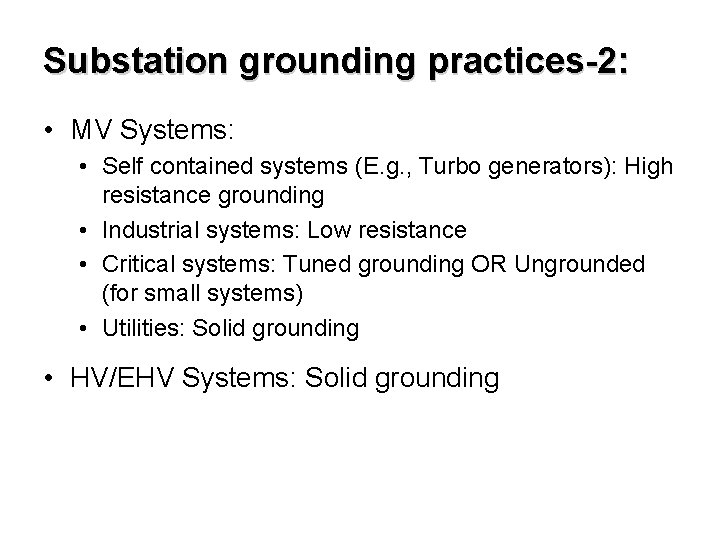 Substation grounding practices-2:

• MV Systems:
  • Self contained systems (E.g., Turbo generators): High resistance grounding
  • Industrial systems: Low resistance
  • Critical systems: Tuned grounding OR Ungrounded (for small systems)
  • Utilities: Solid grounding

• HV/EHV Systems: Solid grounding